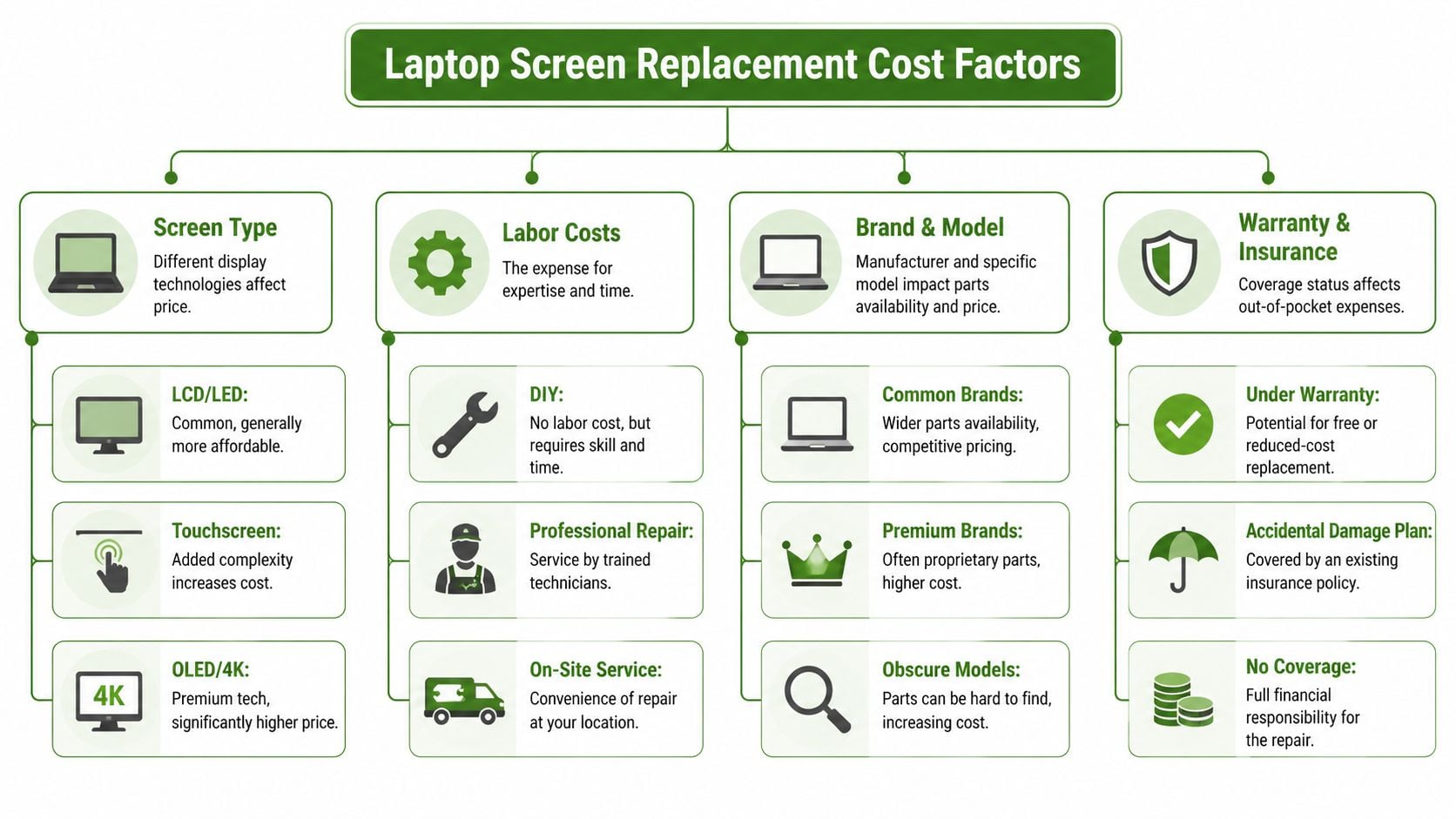 Laptop Screen Replacement Cost Factors

Screen Type
Different display technologies affect price.

LCD/LED:
Common, generally more affordable.

Touchscreen:
Added complexity increases cost.

4K

OLED/4K:
Premium tech, significantly higher price.

Labor Costs
The expense for expertise and time.

DIY:
No labor cost, but requires skill and time.

Professional Repair:
Service by trained technicians.

On-Site Service:
Convenience of repair at your location.

Brand & Model
Manufacturer and specific model impact parts availability and price.

Common Brands:
Wider parts availability, competitive pricing.

Premium Brands:
Often proprietary parts, higher cost.

Obscure Models:
Parts can be hard to find, increasing cost.

Warranty & Insurance
Coverage status affects out-of-pocket expenses.

Under Warranty:
Potential for free or reduced-cost replacement.

Accidental Damage Plan:
Covered by an existing insurance policy.

No Coverage:
Full financial responsibility for the repair.